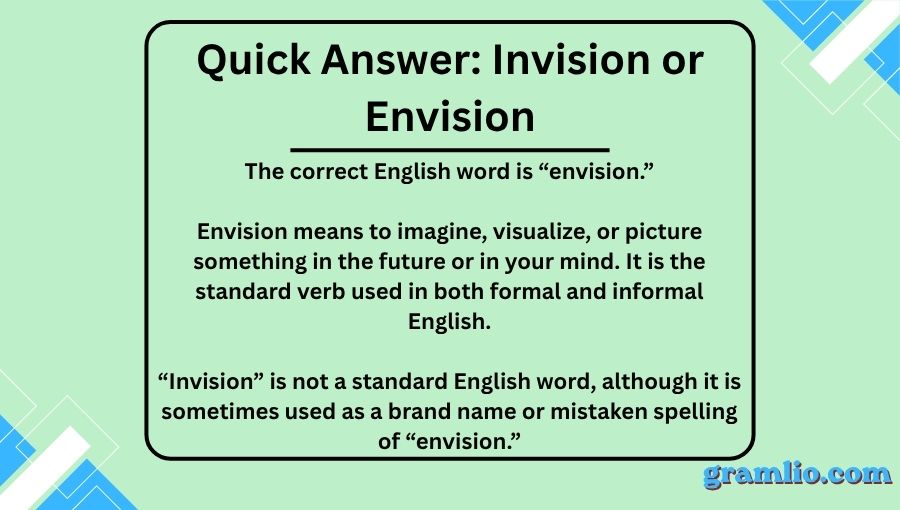 Quick Answer: Invision or Envision

The correct English word is “envision.”

Envision means to imagine, visualize, or picture something in the future or in your mind. It is the standard verb used in both formal and informal English.

“Invision” is not a standard English word, although it is sometimes used as a brand name or mistaken spelling of “envision.”

gramlio.com